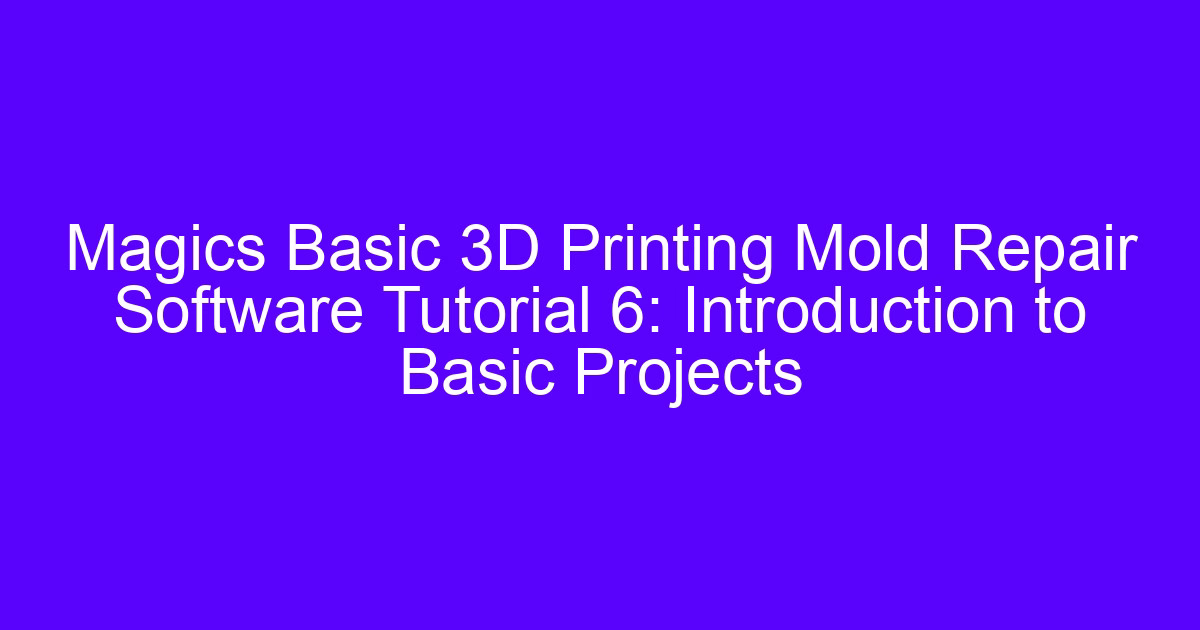 Magics Basic 3D Printing Mold Repair Software Tutorial 6: Introduction to Basic Projects